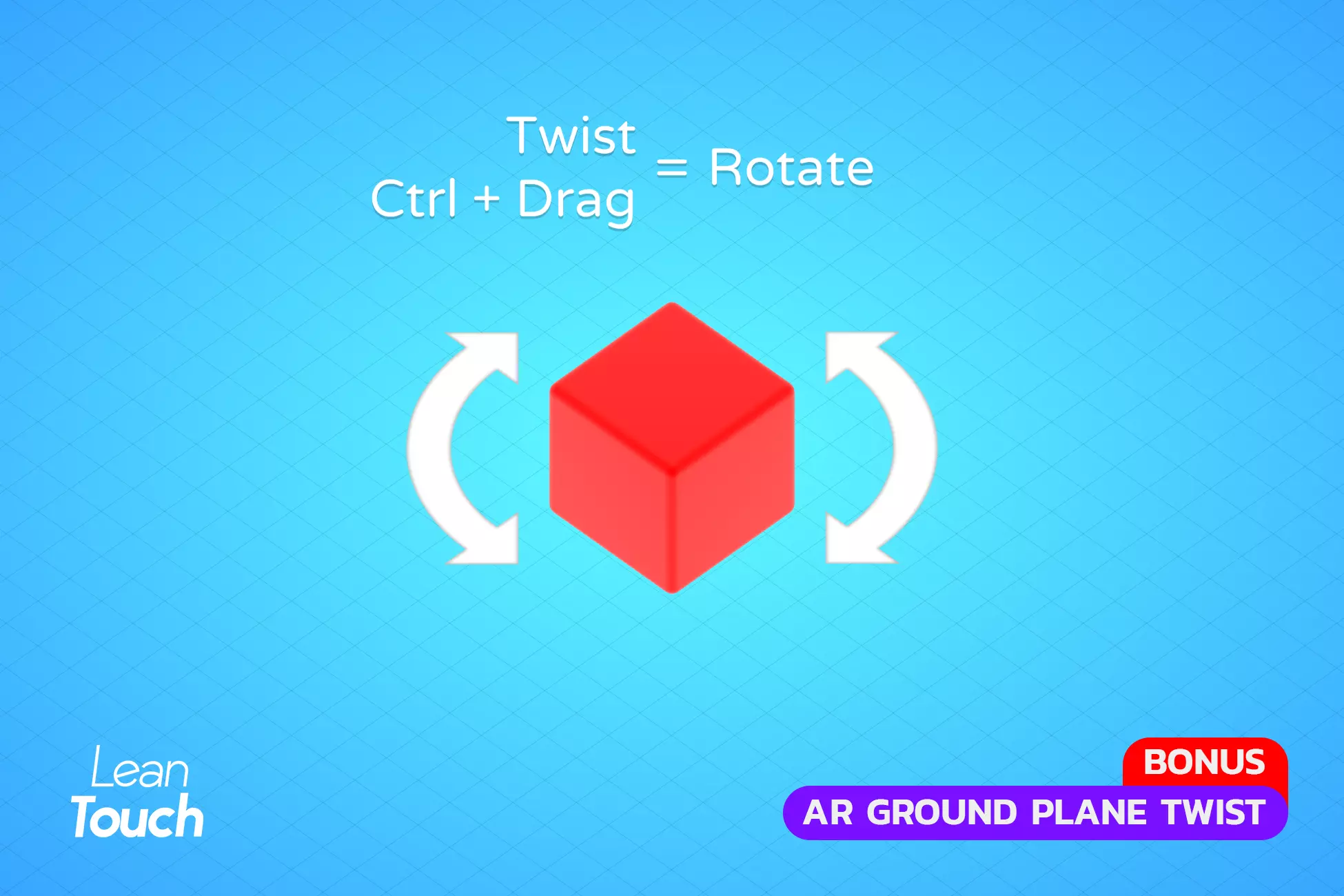 Twist
Ctrl + Drag = Rotate

Lean
Touch

BONUS
AR GROUND PLANE TWIST